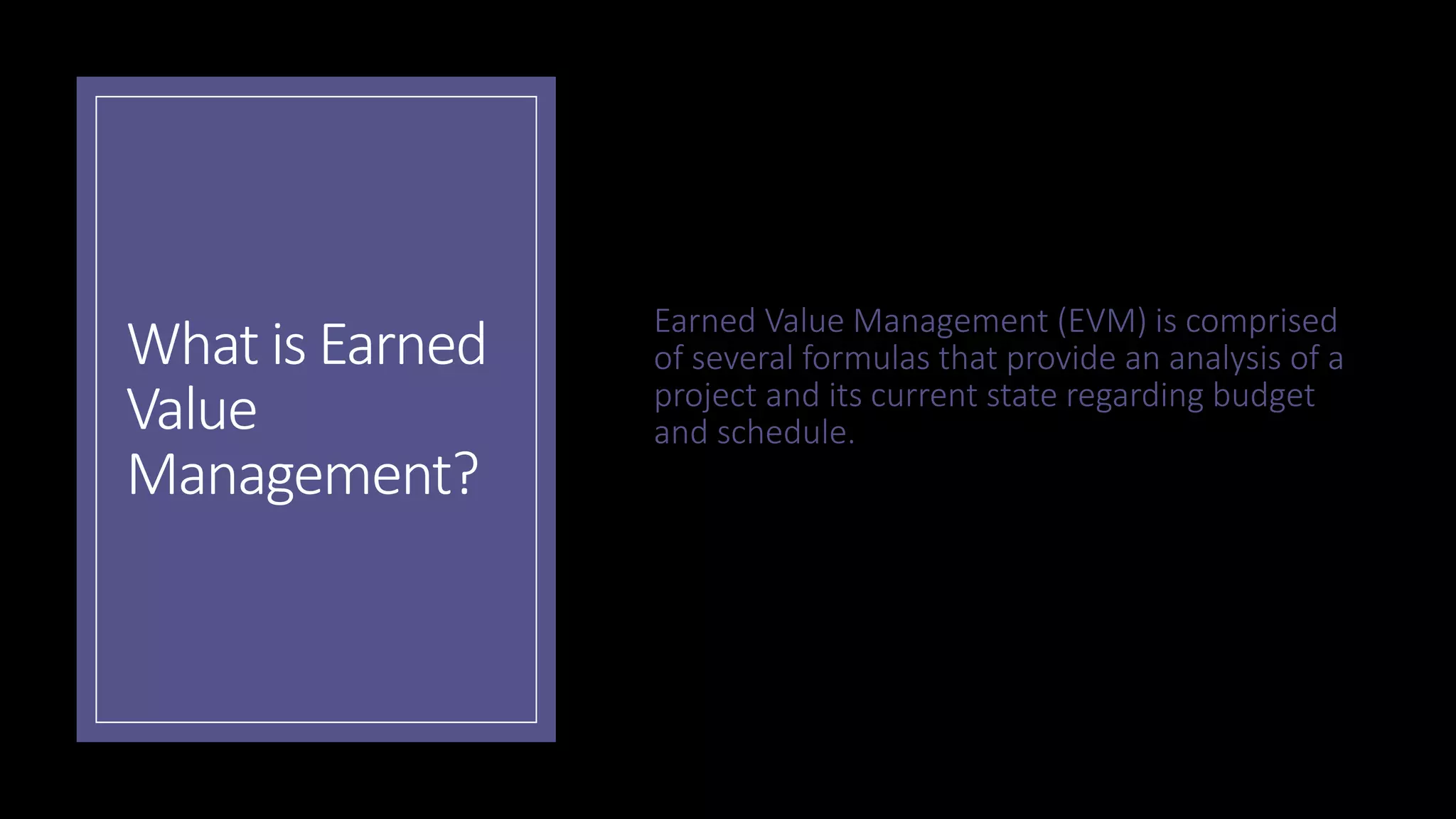 What is Earned Value Management?

Earned Value Management (EVM) is comprised of several formulas that provide an analysis of a project and its current state regarding budget and schedule.